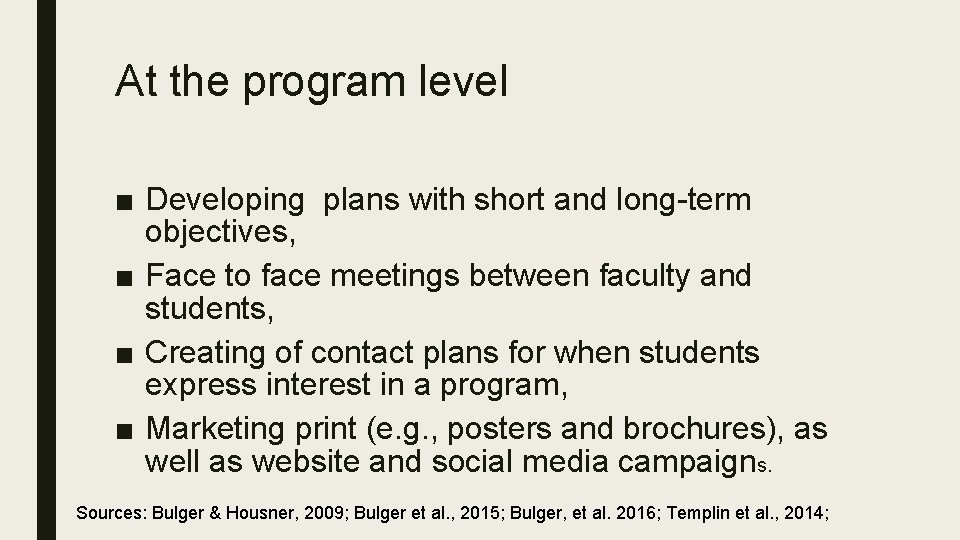 At the program level

■ Developing  plans with short and long-term objectives,
■ Face to face meetings between faculty and students,
■ Creating of contact plans for when students express interest in a program,
■ Marketing print (e.g., posters and brochures), as well as website and social media campaigns.

Sources: Bulger & Housner, 2009; Bulger et al., 2015; Bulger, et al. 2016; Templin et al., 2014;